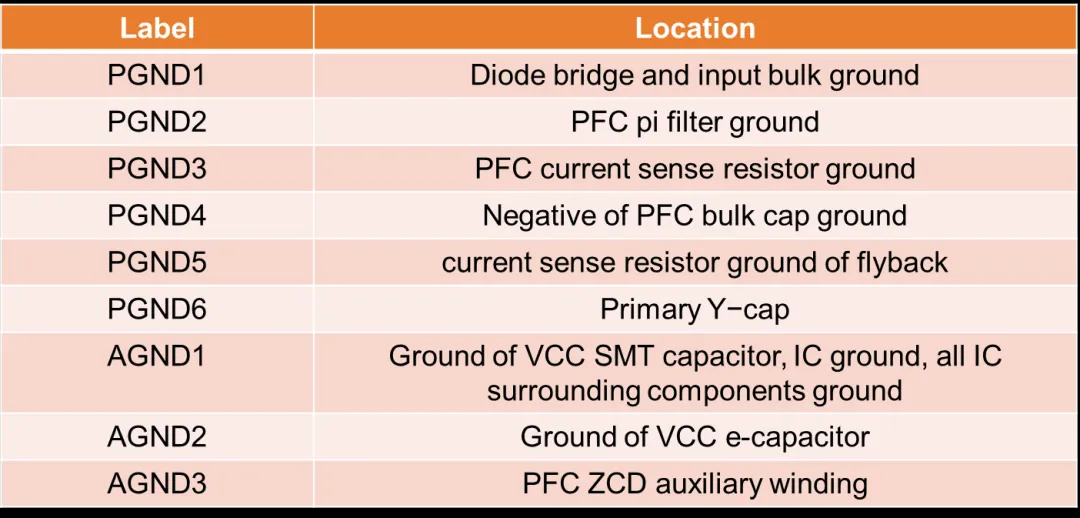 | Label | Location |
|---|---|
| PGND1 | Diode bridge and input bulk ground |
| PGND2 | PFC pi filter ground |
| PGND3 | PFC current sense resistor ground |
| PGND4 | Negative of PFC bulk cap ground |
| PGND5 | current sense resistor ground of flyback |
| PGND6 | Primary Y−cap |
| AGND1 | Ground of VCC SMT capacitor, IC ground, all IC surrounding components ground |
| AGND2 | Ground of VCC e-capacitor |
| AGND3 | PFC ZCD auxiliary winding |